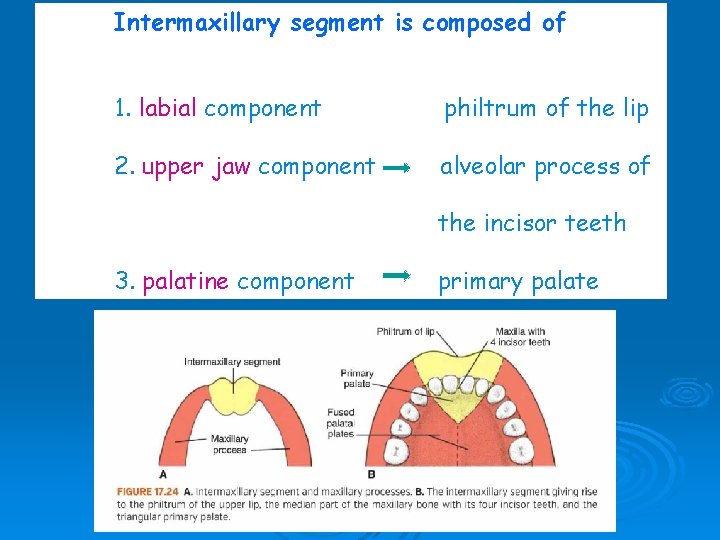 Intermaxillary segment is composed of

1. labial component philtrum of the lip

2. upper jaw component → alveolar process of the incisor teeth

3. palatine component → primary palate

Intermaxillary segment

Maxillary process

A

Philtrum of lip

Maxilla with 4 incisor teeth

Primary palate

Fused palatal plates

B

FIGURE 17.24 A. Intermaxillary segment and maxillary processes. B. The intermaxillary segment giving rise to the philtrum of the upper lip, the median part of the maxillary bone with its four incisor teeth, and the triangular primary palate.